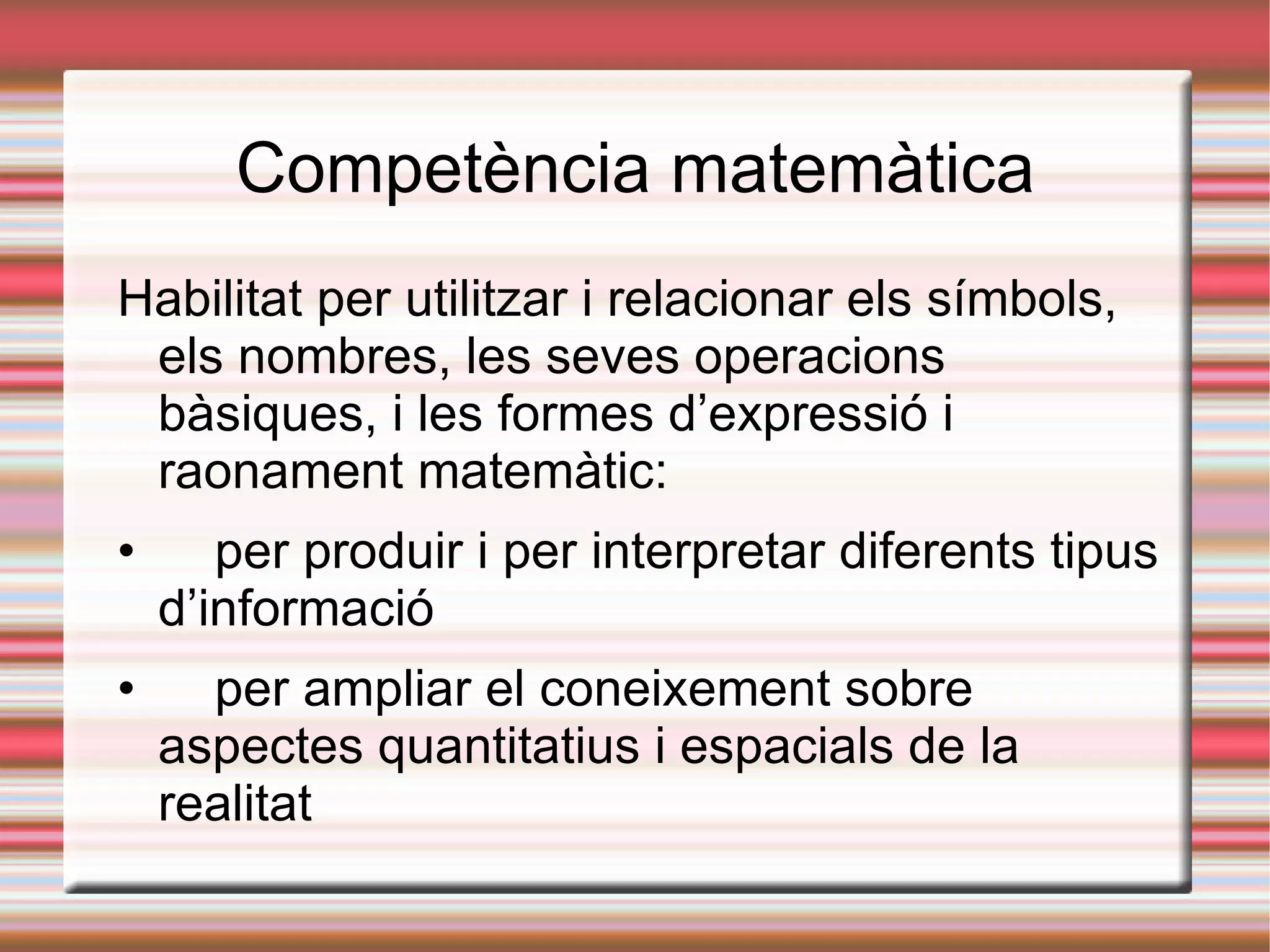 Competència matemàtica

Habilitat per utilitzar i relacionar els símbols, els nombres, les seves operacions bàsiques, i les formes d’expressió i raonament matemàtic:

• per produir i per interpretar diferents tipus d’informació

• per ampliar el coneixement sobre aspectes quantitatius i espacials de la realitat